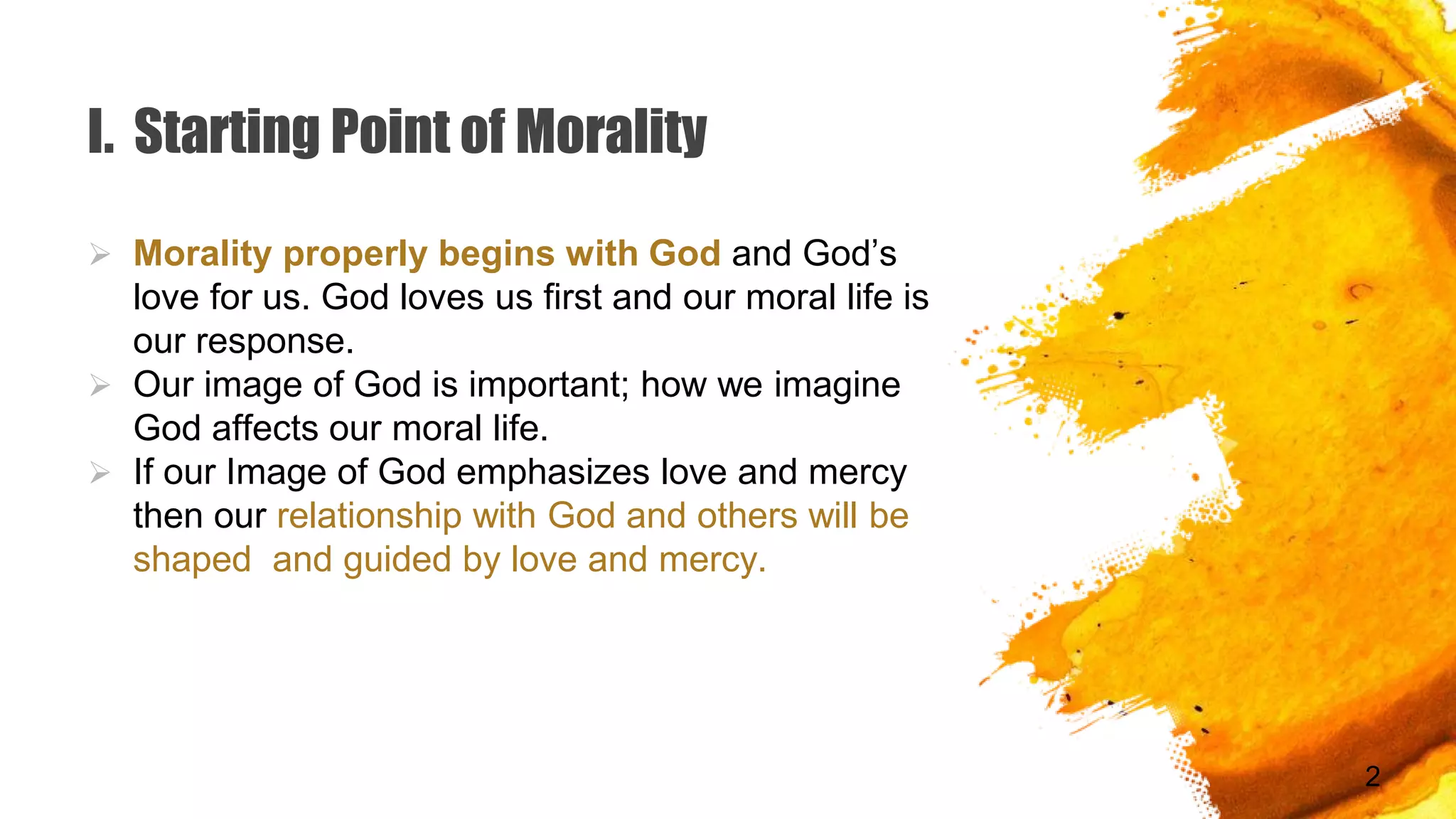 I. Starting Point of Morality

➢ Morality properly begins with God and God’s love for us. God loves us first and our moral life is our response.
➢ Our image of God is important; how we imagine God affects our moral life.
➢ If our Image of God emphasizes love and mercy then our relationship with God and others will be shaped  and guided by love and mercy.

2